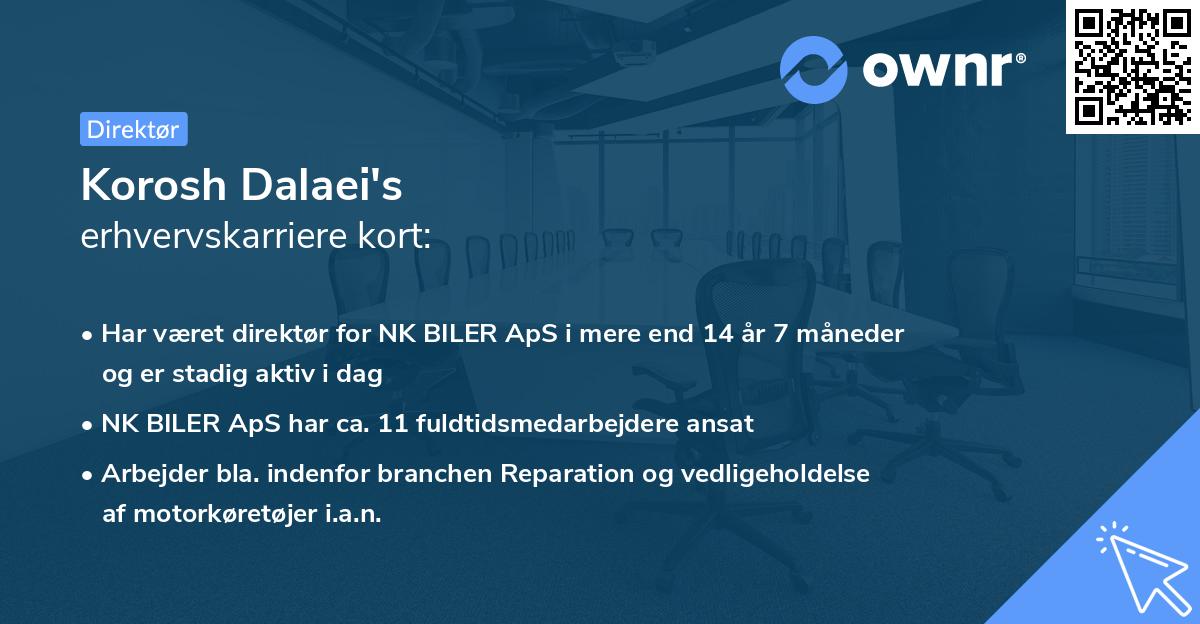 ownr®

Direktør

Korosh Dalaei's
erhvervskarriere kort:

• Har været direktør for NK BILER ApS i mere end 14 år 7 måneder og er stadig aktiv i dag

• NK BILER ApS har ca. 11 fuldtidsmedarbejdere ansat

• Arbejder bla. indenfor branchen Reparation og vedligeholdelse af motorkøretøjer i.a.n.